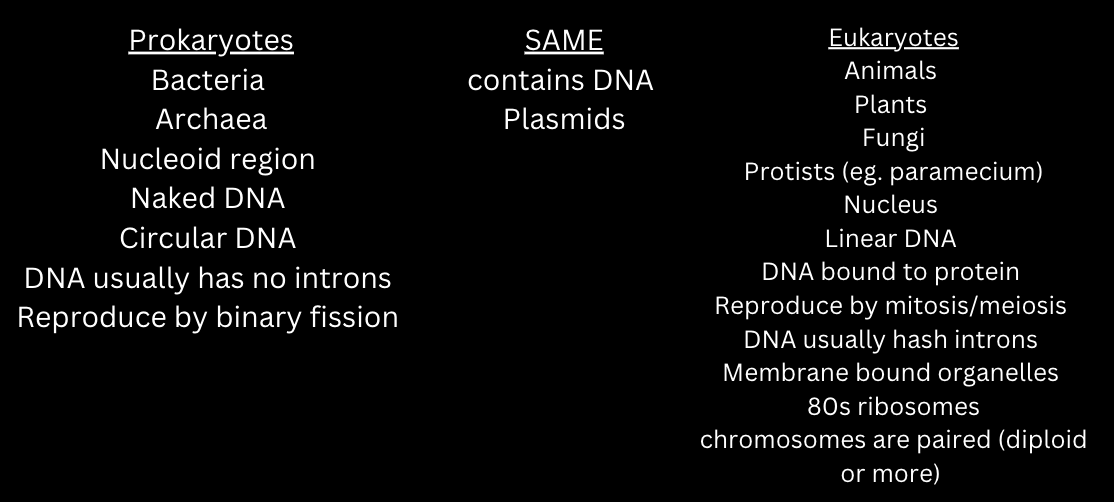 Prokaryotes
Bacteria
Archaea
Nucleoid region
Naked DNA
Circular DNA
DNA usually has no introns
Reproduce by binary fission

SAME
contains DNA
Plasmids

Eukaryotes
Animals
Plants
Fungi
Protists (eg. paramecium)
Nucleus
Linear DNA
DNA bound to protein
Reproduce by mitosis/meiosis
DNA usually hash introns
Membrane bound organelles
80s ribosomes
chromosomes are paired (diploid or more)